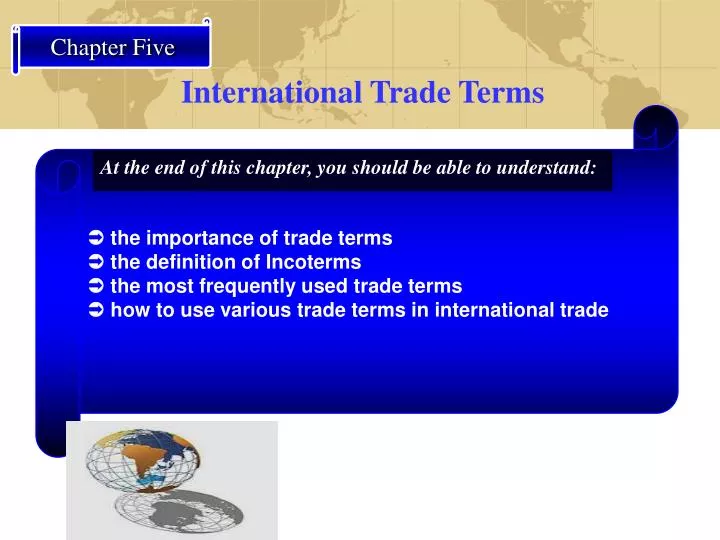 Chapter Five

International Trade Terms

At the end of this chapter, you should be able to understand:

➲ the importance of trade terms
➲ the definition of Incoterms
➲ the most frequently used trade terms
➲ how to use various trade terms in international trade